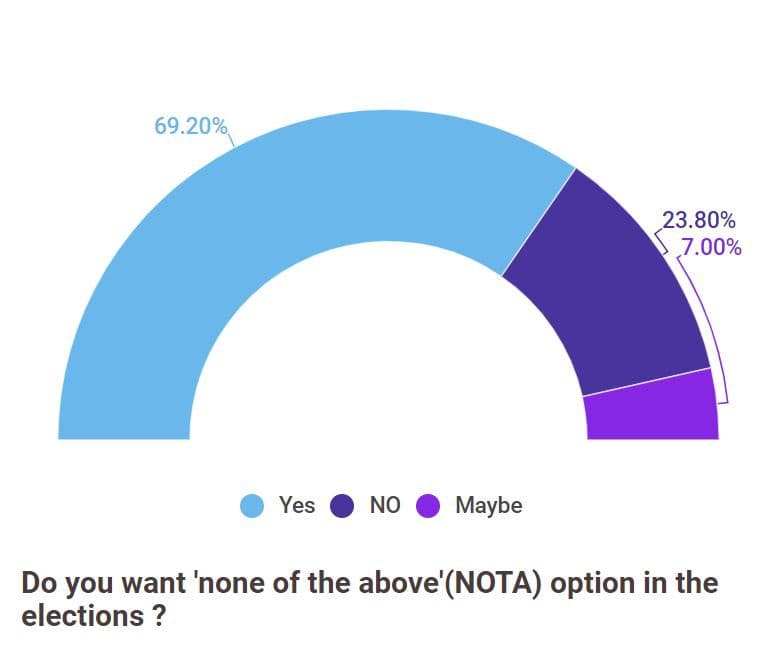 69.20%

23.80%

7.00%

Yes NO Maybe

Do you want 'none of the above'(NOTA) option in the elections ?